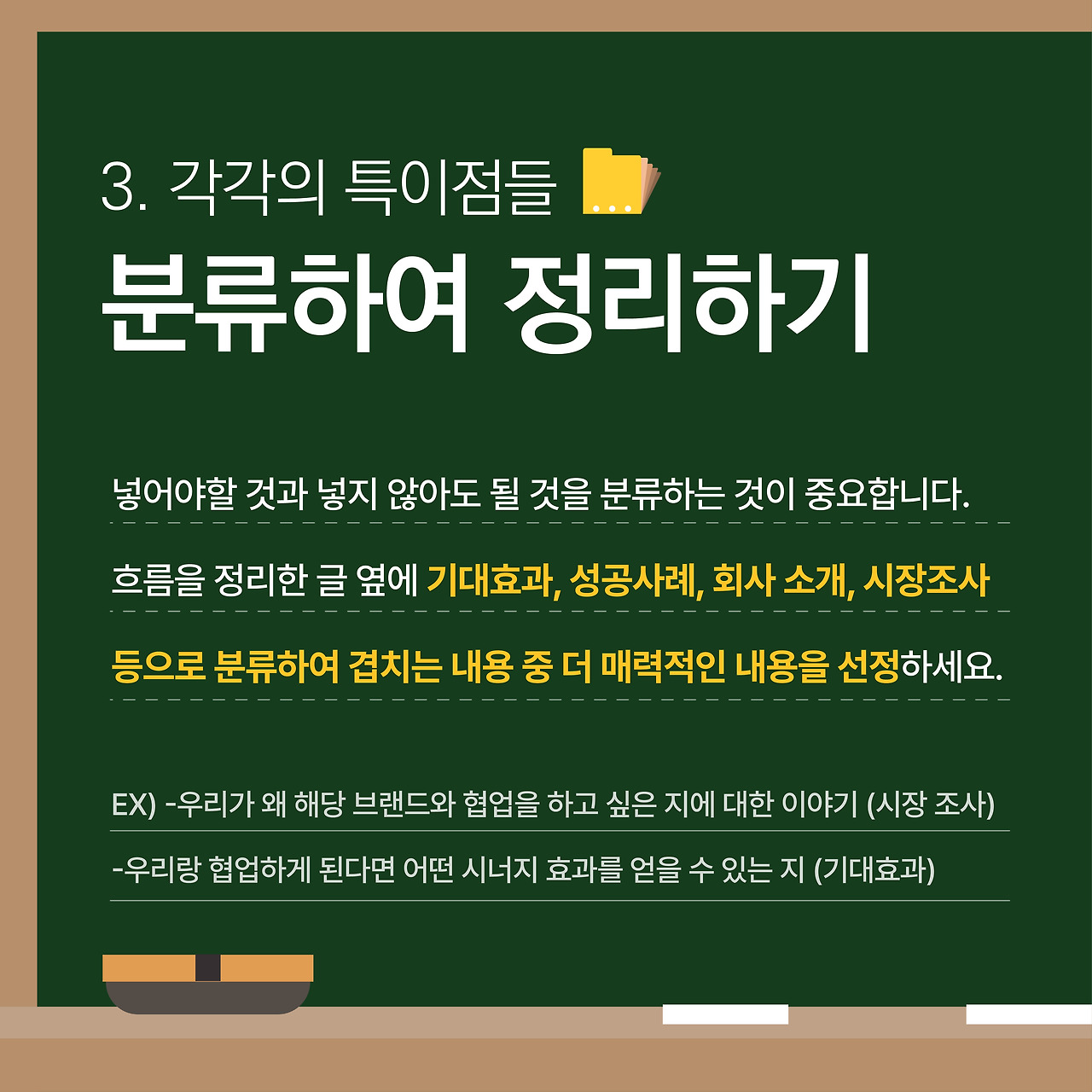 3. 각각의 특이점들

분류하여 정리하기

넣어야할 것과 넣지 않아도 될 것을 분류하는 것이 중요합니다.

흐름을 정리한 글 옆에 기대효과, 성공사례, 회사 소개, 시장조사

등으로 분류하여 겹치는 내용 중 더 매력적인 내용을 선정하세요.

EX) -우리가 왜 해당 브랜드와 협업을 하고 싶은 지에 대한 이야기 (시장 조사)

-우리랑 협업하게 된다면 어떤 시너지 효과를 얻을 수 있는 지 (기대효과)